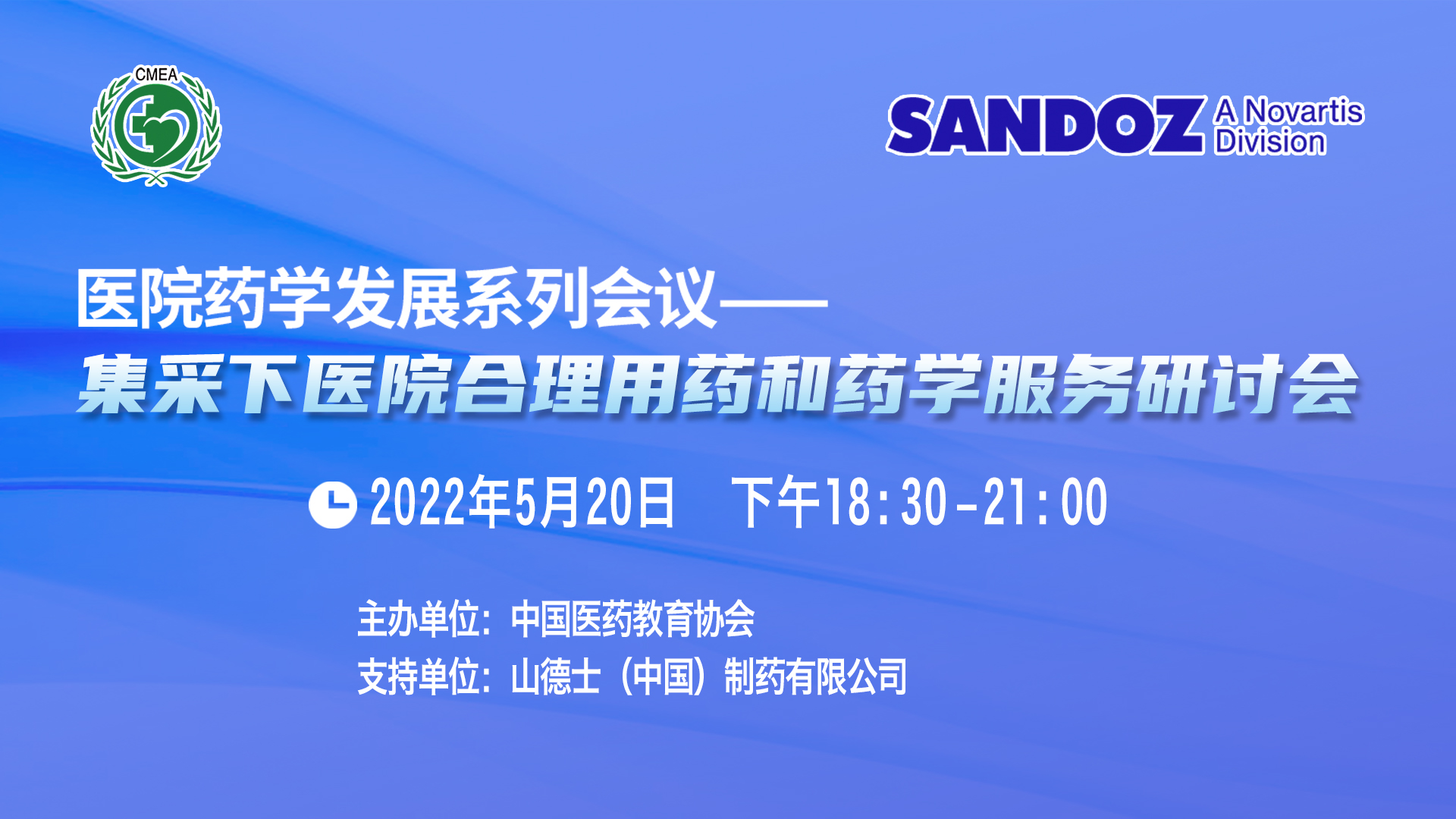 CMEA

SANDOZ A Novartis Division

医院药学发展系列会议——
集采下医院合理用药和药学服务研讨会

2022年5月20日 下午18:30-21:00

主办单位：中国医药教育协会
支持单位：山德士（中国）制药有限公司